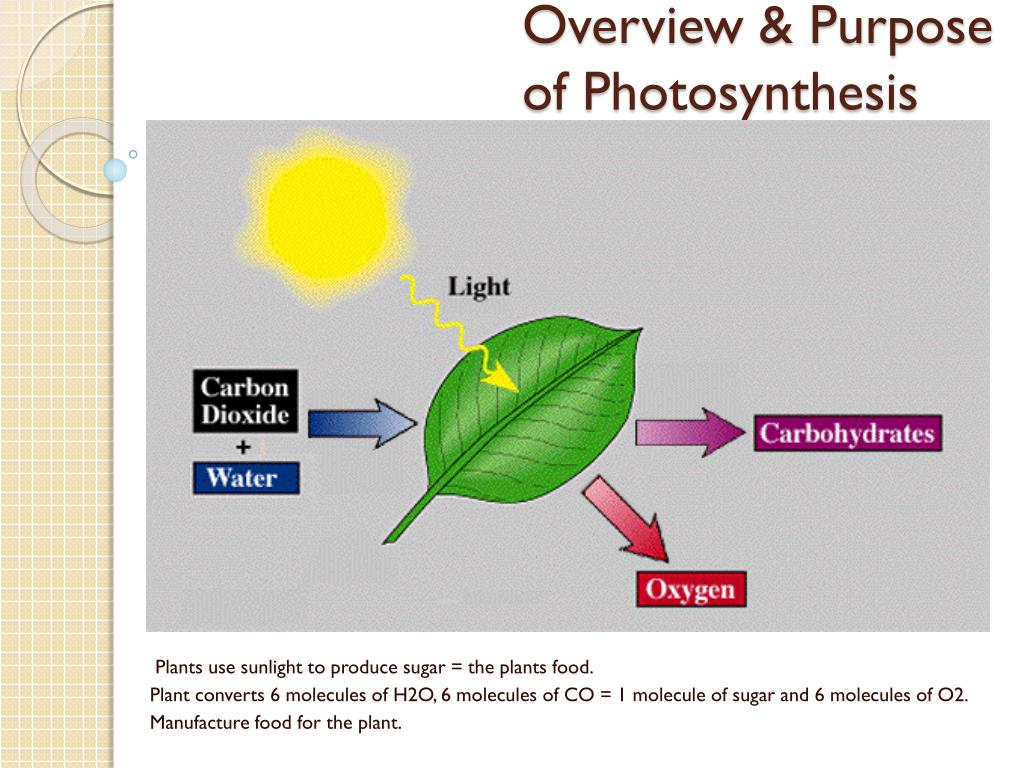 Overview & Purpose of Photosynthesis

Light

Carbon Dioxide
+
Water

Carbohydrates

Oxygen

Plants use sunlight to produce sugar = the plants food.
Plant converts 6 molecules of H2O, 6 molecules of CO = 1 molecule of sugar and 6 molecules of O2.
Manufacture food for the plant.